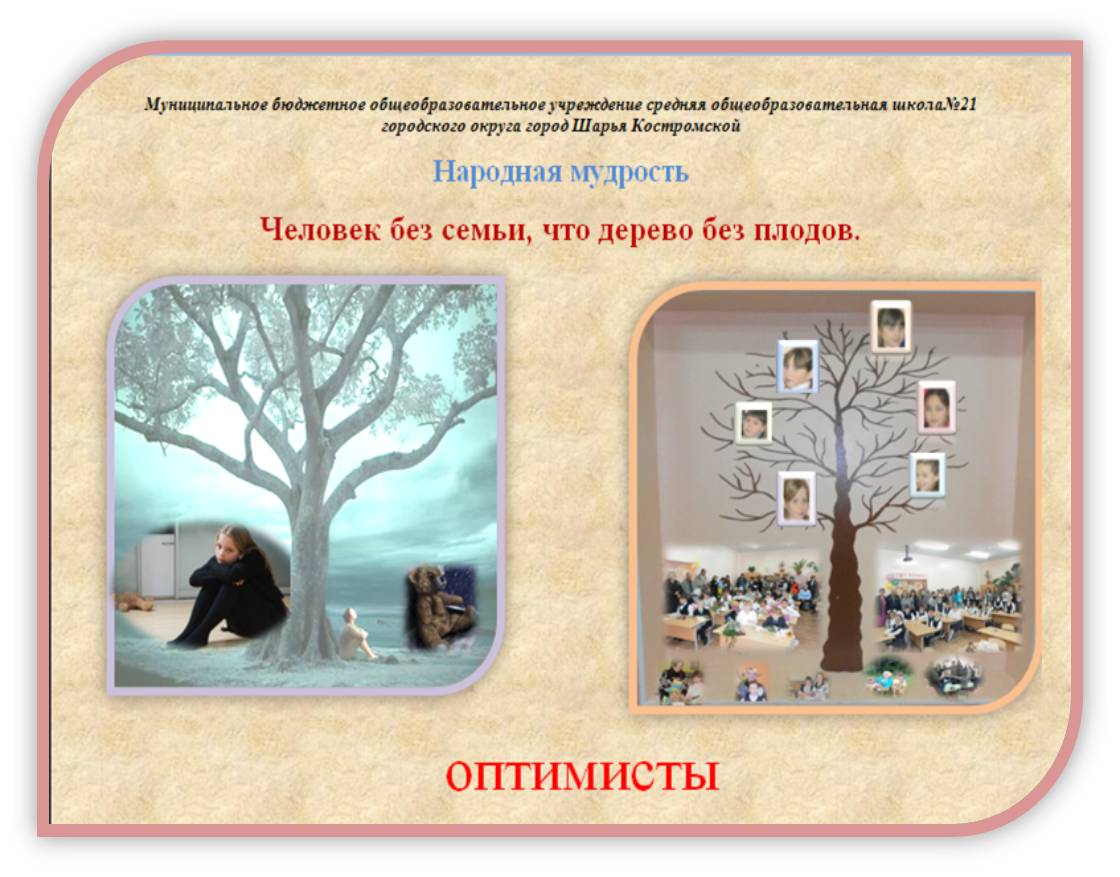 Муниципальное бюджетное общеобразовательное учреждение средняя общеобразовательная школа№21 городского округа город Шарья Костромской

Народная мудрость

Человек без семьи, что дерево без плодов.

ОПТИМИСТЫ